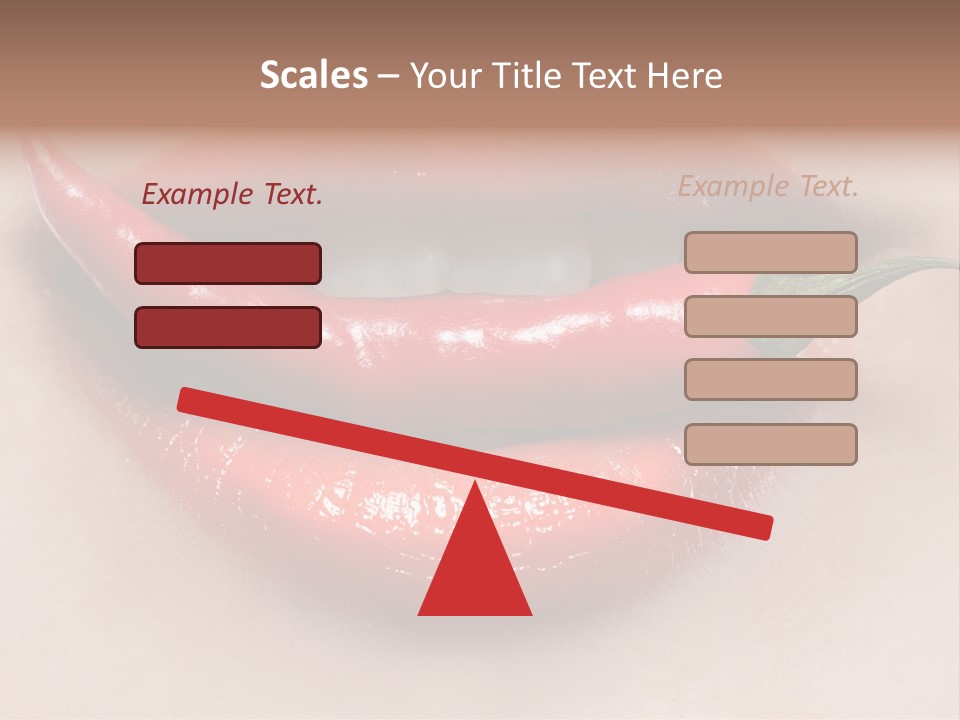 Scales – Your Title Text Here

Example Text.

Example Text.